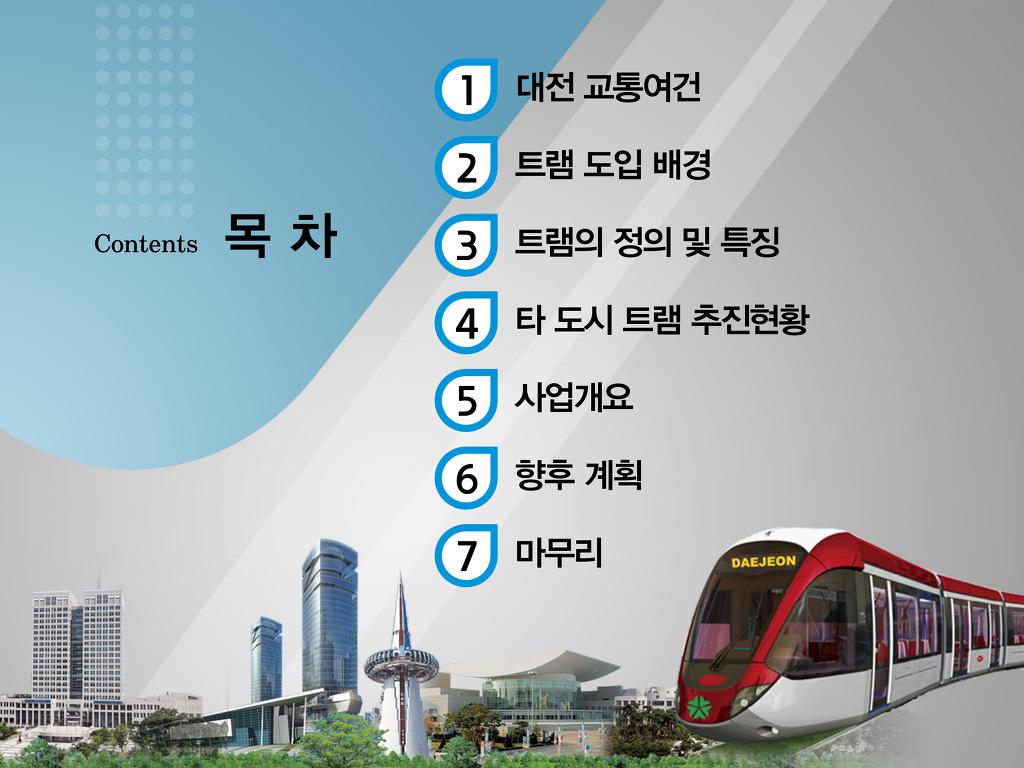 Contents 목 차

1 대전 교통여건

2 트램 도입 배경

3 트램의 정의 및 특징

4 타 도시 트램 추진현황

5 사업개요

6 향후 계획

7 마무리

DAEJEON